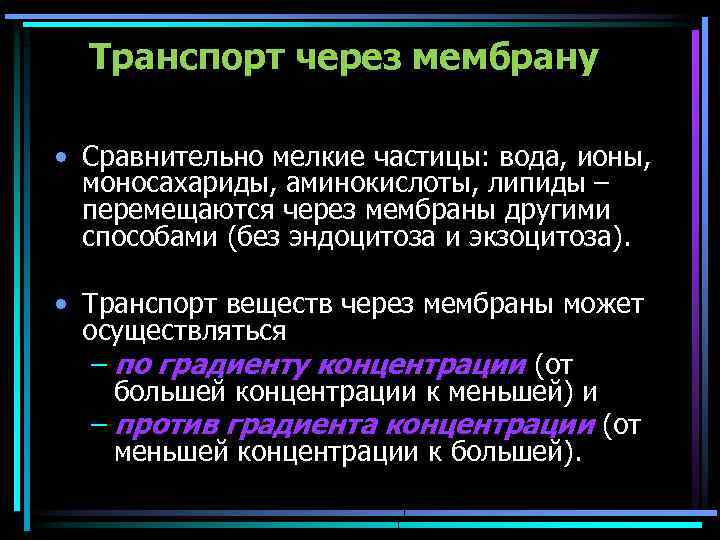 Транспорт через мембрану

• Сравнительно мелкие частицы: вода, ионы, моносахариды, аминокислоты, липиды – перемещаются через мембраны другими способами (без эндоцитоза и экзоцитоза).

• Транспорт веществ через мембраны может осуществляться
– по градиенту концентрации (от большей концентрации к меньшей) и
– против градиента концентрации (от меньшей концентрации к большей).